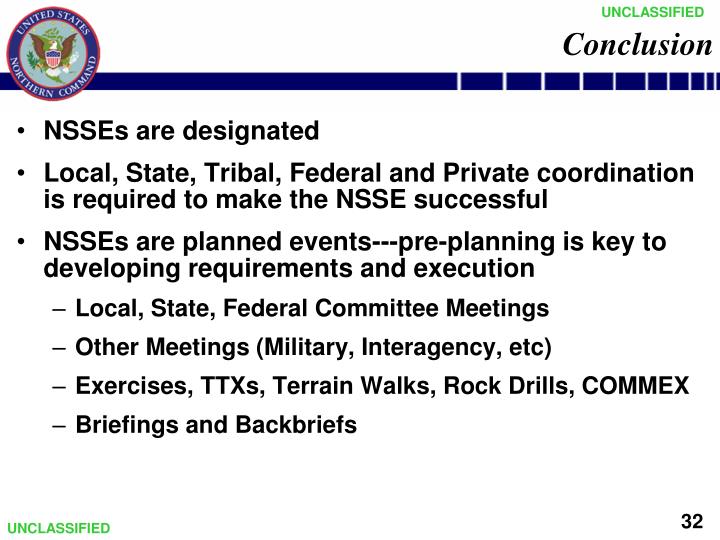 UNITED STATES NORTHERN COMMAND

UNCLASSIFIED

Conclusion

• NSSEs are designated

• Local, State, Tribal, Federal and Private coordination is required to make the NSSE successful

• NSSEs are planned events---pre-planning is key to developing requirements and execution

– Local, State, Federal Committee Meetings

– Other Meetings (Military, Interagency, etc)

– Exercises, TTXs, Terrain Walks, Rock Drills, COMMEX

– Briefings and Backbriefs

UNCLASSIFIED

32